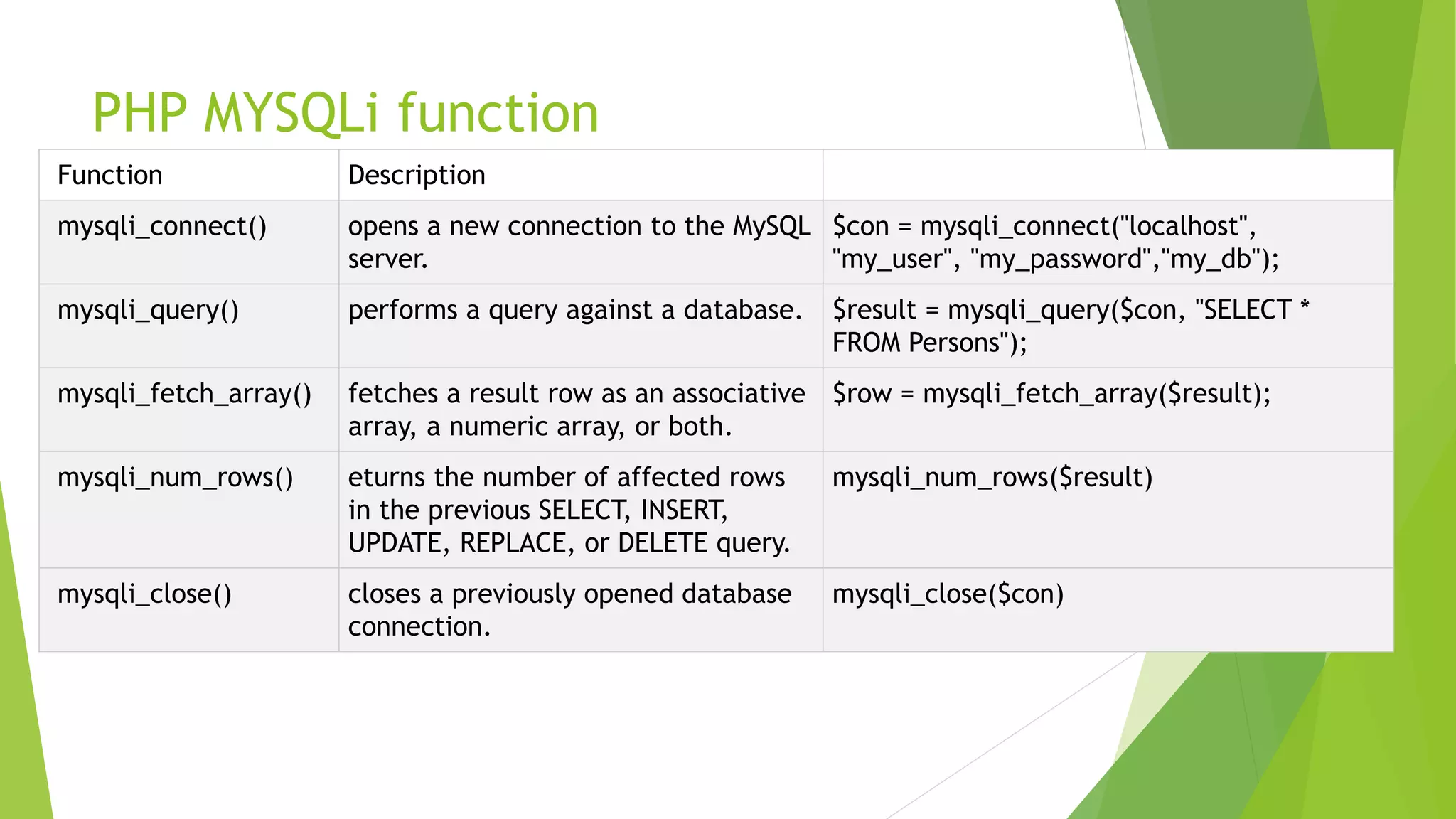 PHP MYSQLi function

| Function | Description | |
|---|---|---|
| mysqli_connect() | opens a new connection to the MySQL server. | \$con = mysqli_connect("localhost", "my_user", "my_password","my_db"); |
| mysqli_query() | performs a query against a database. | \$result = mysqli_query(\$con, "SELECT * FROM Persons"); |
| mysqli_fetch_array() | fetches a result row as an associative array, a numeric array, or both. | \$row = mysqli_fetch_array(\$result); |
| mysqli_num_rows() | eturns the number of affected rows in the previous SELECT, INSERT, UPDATE, REPLACE, or DELETE query. | mysqli_num_rows(\$result) |
| mysqli_close() | closes a previously opened database connection. | mysqli_close(\$con) |